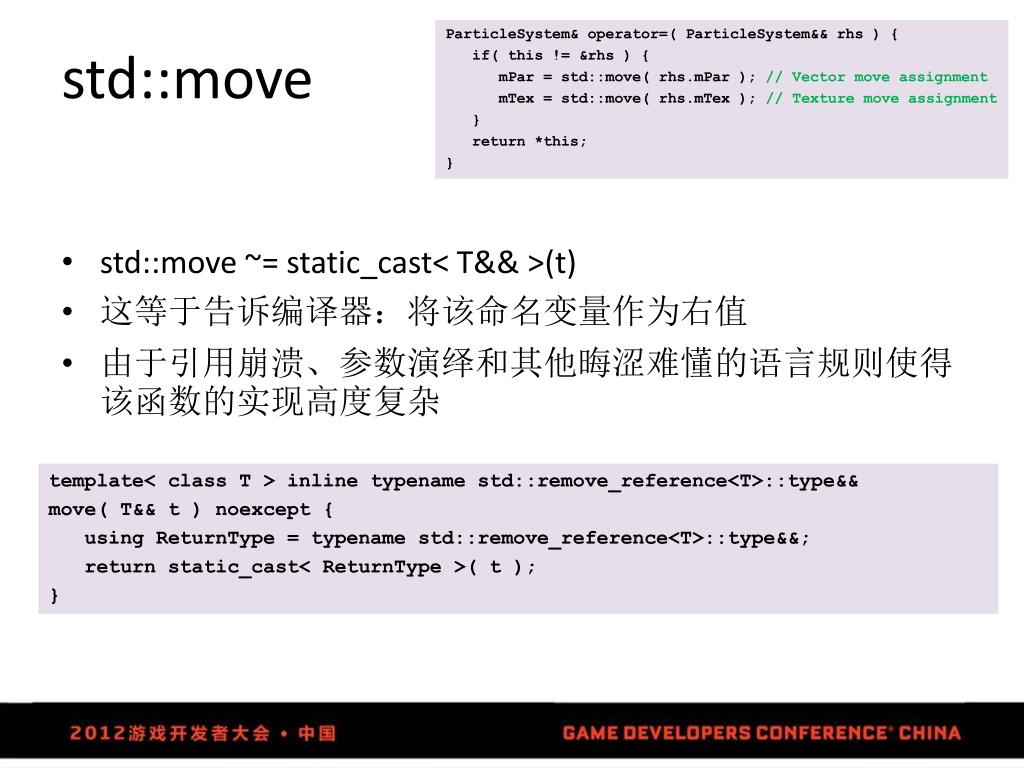 std::move

ParticleSystem& operator=( ParticleSystem&& rhs ) {
if( this != &rhs ) {
mPar = std::move( rhs.mPar ); // Vector move assignment
mTex = std::move( rhs.mTex ); // Texture move assignment
}
return *this;
}

• std::move ~= static_cast< T&& >(t)
• 这等于告诉编译器：将该命名变量作为右值
• 由于引用崩溃、参数演绎和其他晦涩难懂的语言规则使得该函数的实现高度复杂

template< class T > inline typename std::remove_reference<T>::type&&
move( T&& t ) noexcept {
using ReturnType = typename std::remove_reference<T>::type&&;
return static_cast< ReturnType >( t );
}

2012游戏开发者大会 • 中国 GAME DEVELOPERS CONFERENCE® CHINA